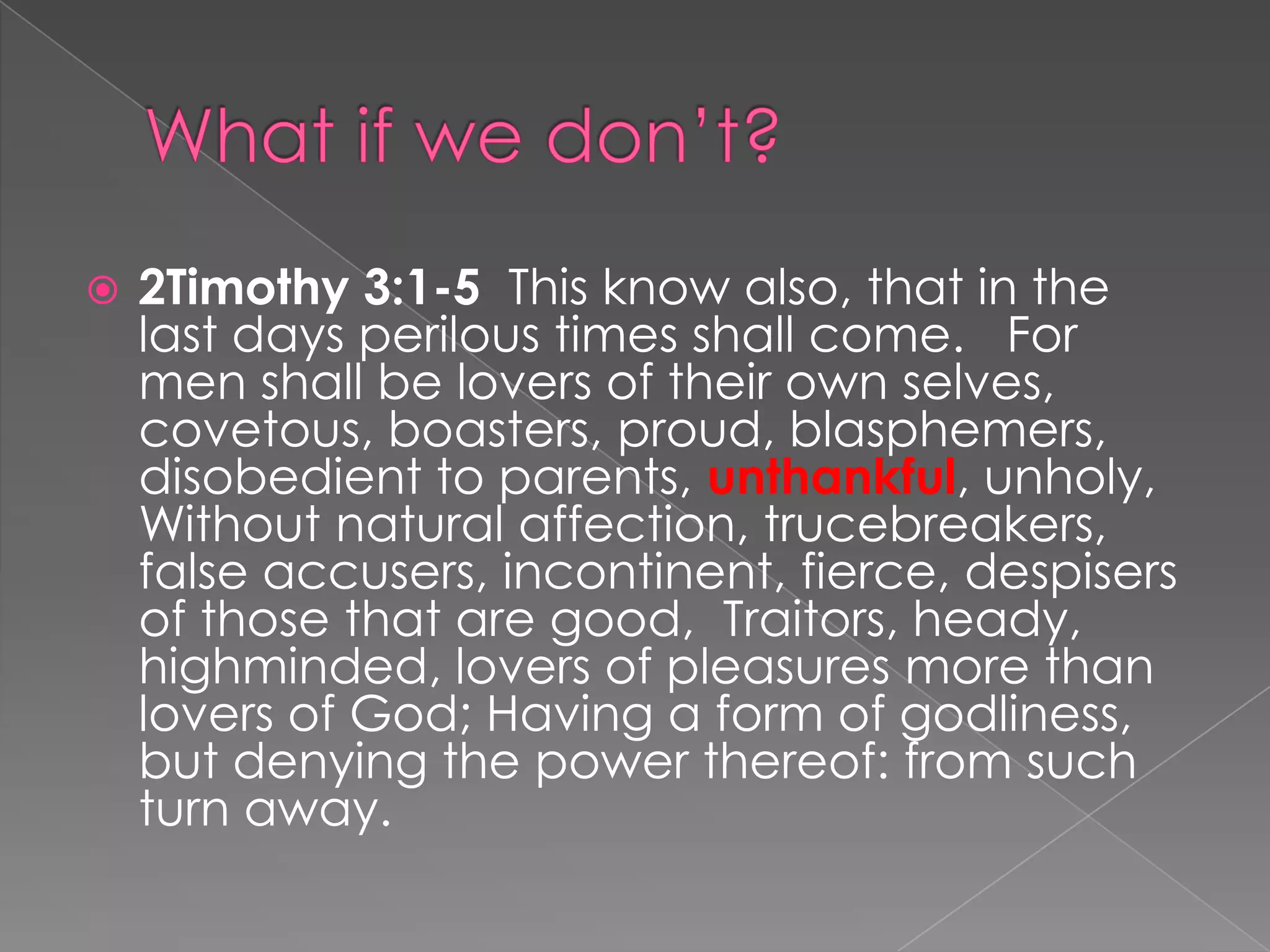 What if we don't?

2Timothy 3:1-5 This know also, that in the last days perilous times shall come. For men shall be lovers of their own selves, covetous, boasters, proud, blasphemers, disobedient to parents, unthankful, unholy, Without natural affection, trucebreakers, false accusers, incontinent, fierce, despisers of those that are good, Traitors, heady, highminded, lovers of pleasures more than lovers of God; Having a form of godliness, but denying the power thereof: from such turn away.